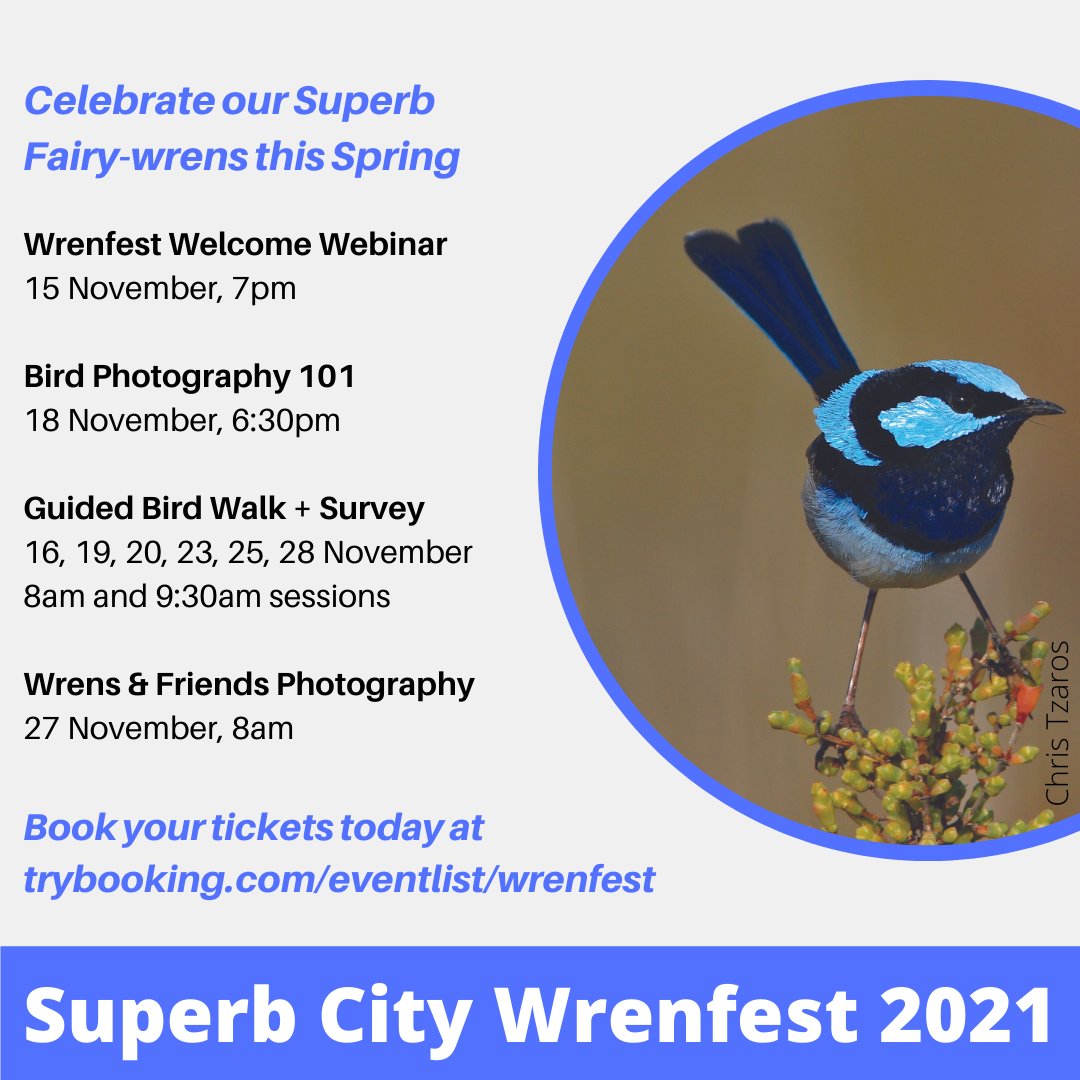 Celebrate our Superb Fairy-wrens this Spring

Wrenfest Welcome Webinar
15 November, 7pm

Bird Photography 101
18 November, 6:30pm

Guided Bird Walk + Survey
16, 19, 20, 23, 25, 28 November
8am and 9:30am sessions

Wrens & Friends Photography
27 November, 8am

Book your tickets today at trybooking.com/eventlist/wrenfest

Chris Tzaros

Superb City Wrenfest 2021